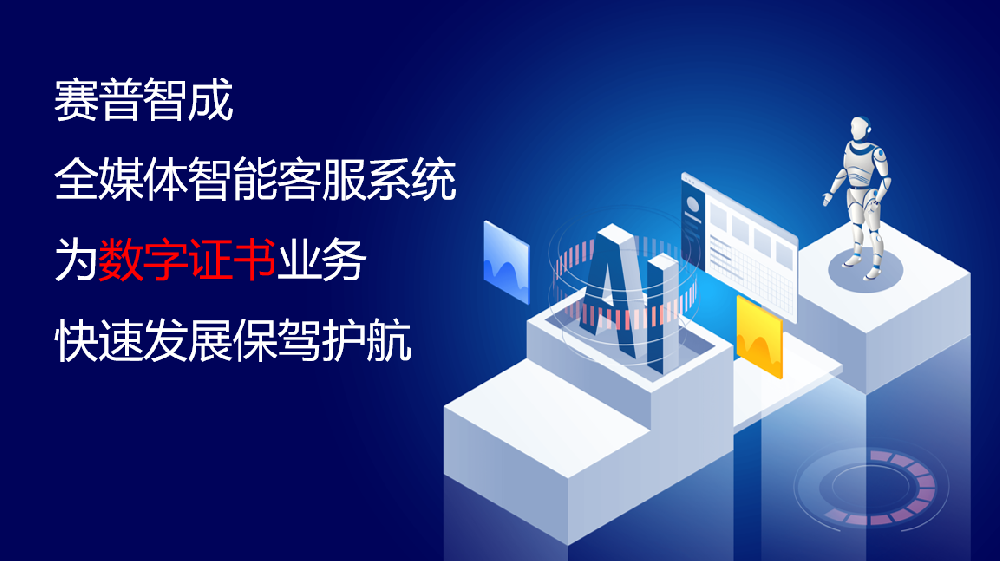 赛普智成

全媒体智能客服系统

为数字证书业务

快速发展保驾护航

AI